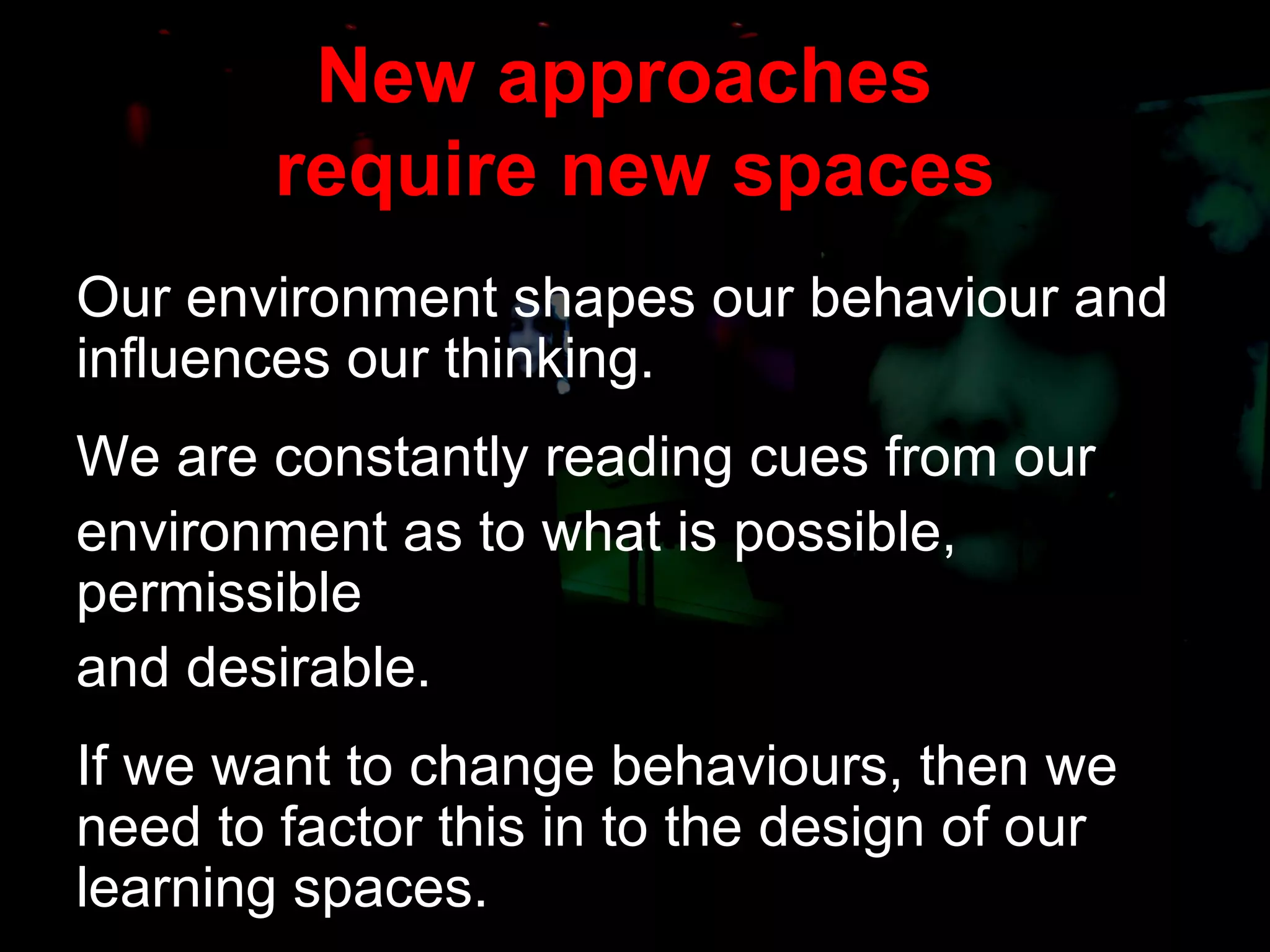 New approaches require new spaces

Our environment shapes our behaviour and influences our thinking.

We are constantly reading cues from our environment as to what is possible, permissible and desirable.

If we want to change behaviours, then we need to factor this in to the design of our learning spaces.